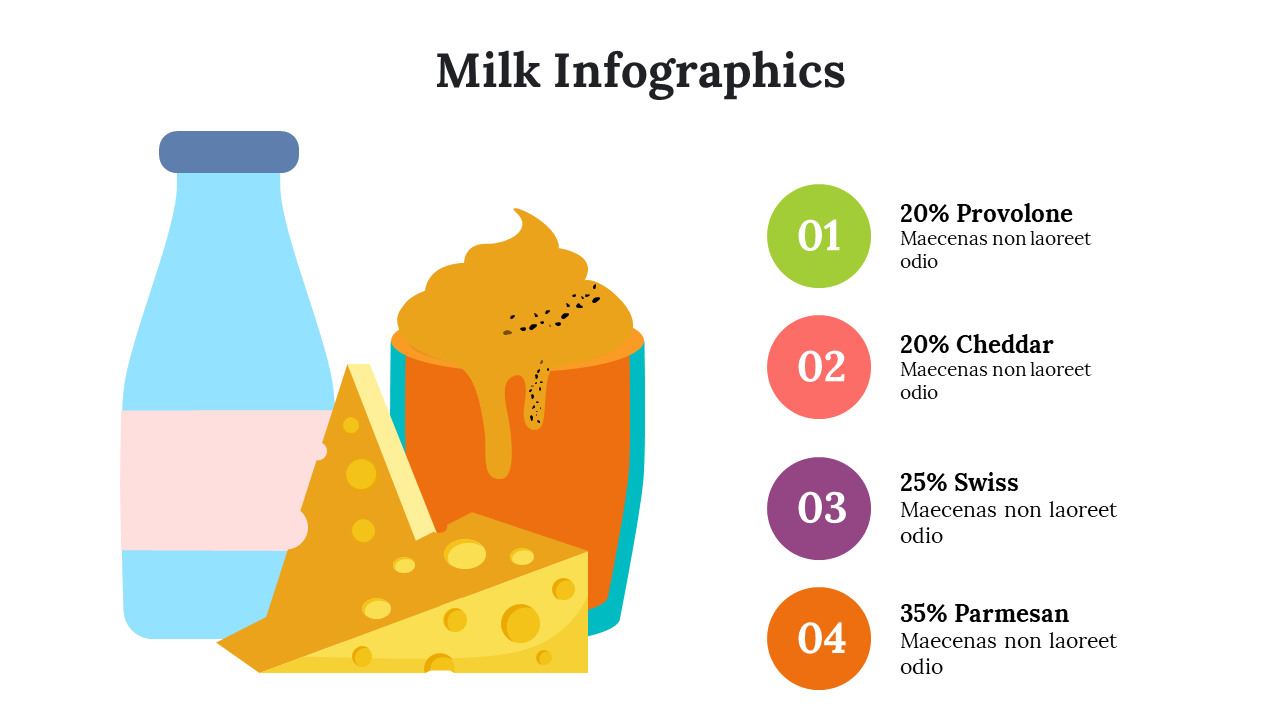 Milk Infographics

01

20% Provolone
Maecenas non laoreet odio

02

20% Cheddar
Maecenas non laoreet odio

03

25% Swiss
Maecenas non laoreet odio

04

35% Parmesan
Maecenas non laoreet odio